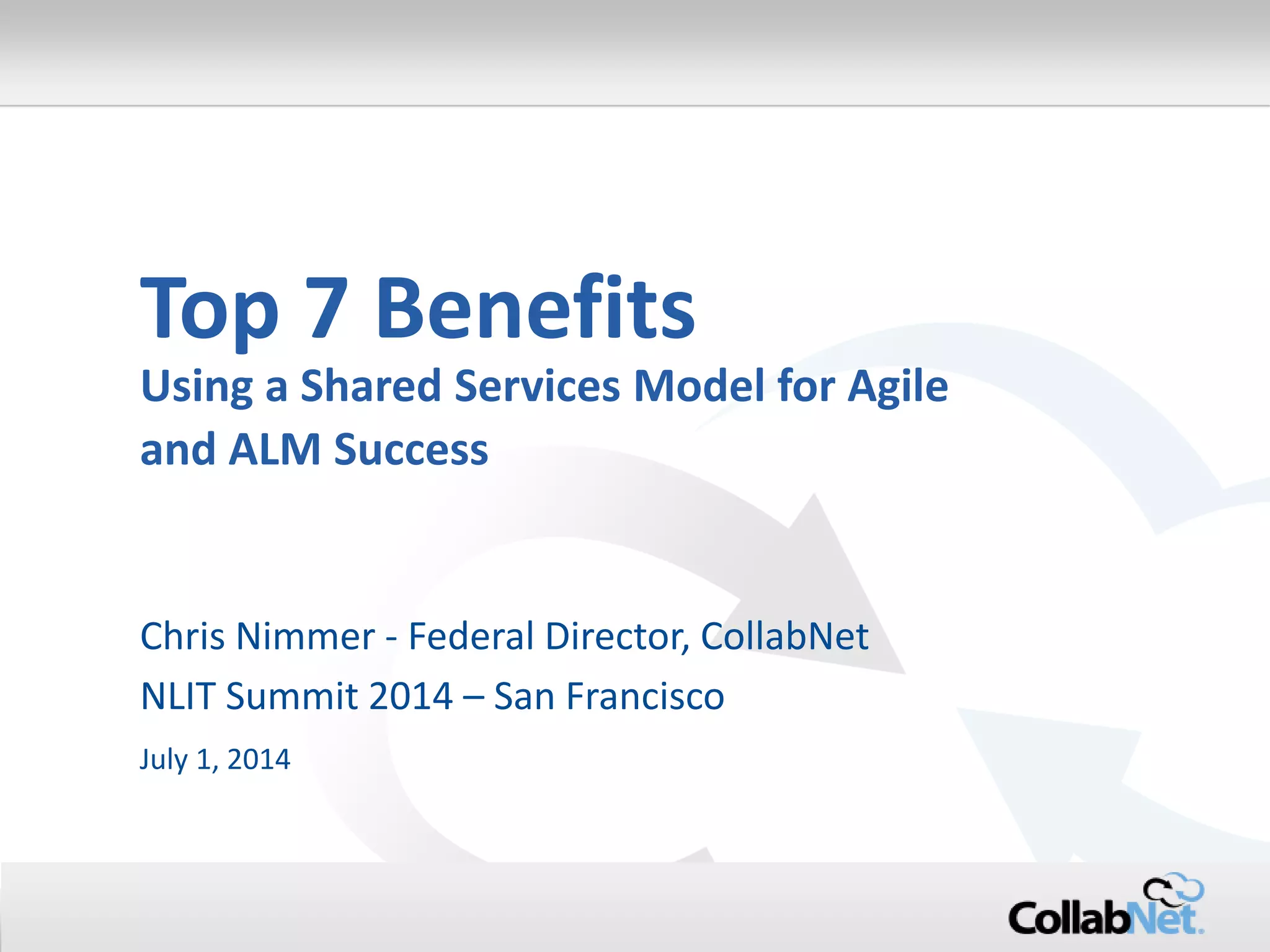 Top 7 Benefits

Using a Shared Services Model for Agile and ALM Success

Chris Nimmer - Federal Director, CollabNet

NLIT Summit 2014 – San Francisco

July 1, 2014

CollabNet.